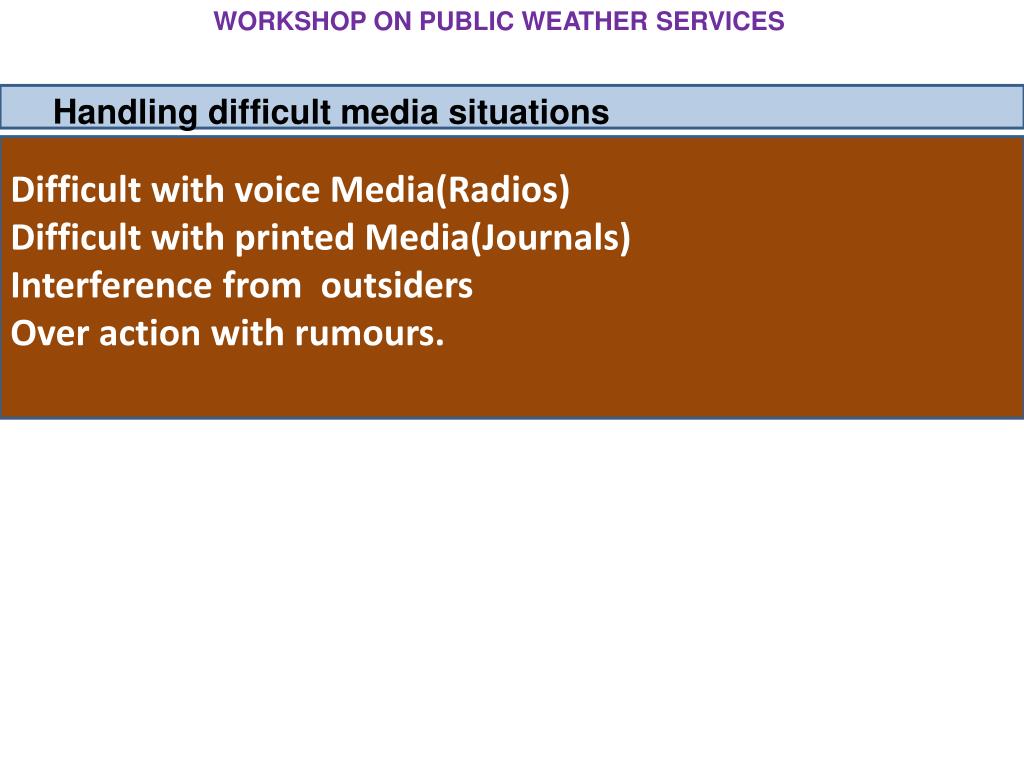 WORKSHOP ON PUBLIC WEATHER SERVICES

Handling difficult media situations

Difficult with voice Media(Radios)
Difficult with printed Media(Journals)
Interference from outsiders
Over action with rumours.